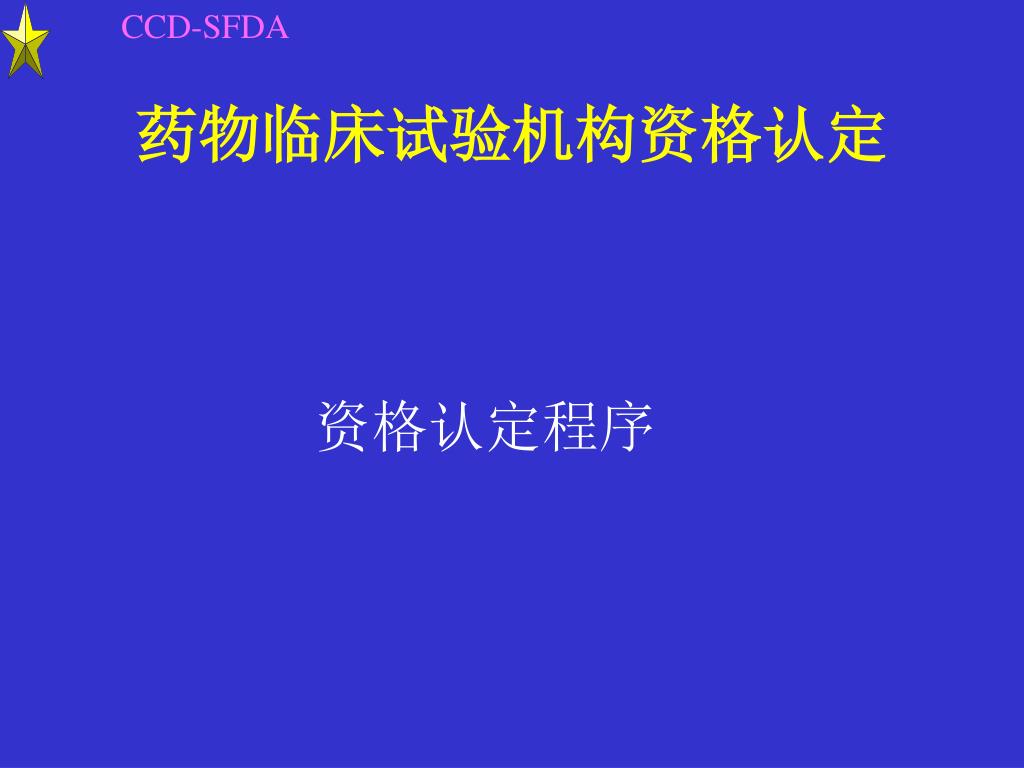 CCD-SFDA

药物临床试验机构资格认定

资格认定程序